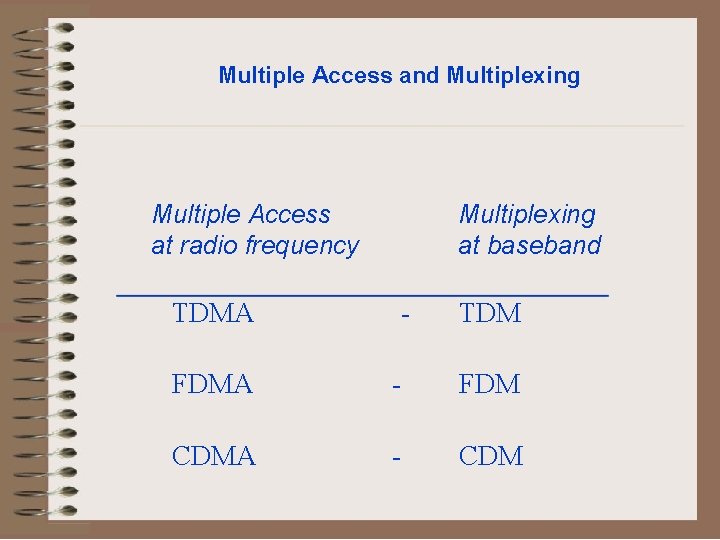 Multiple Access and Multiplexing

| Multiple Access at radio frequency | | Multiplexing at baseband |
|---|---|---|
| TDMA | - | TDM |
| FDMA | - | FDM |
| CDMA | - | CDM |